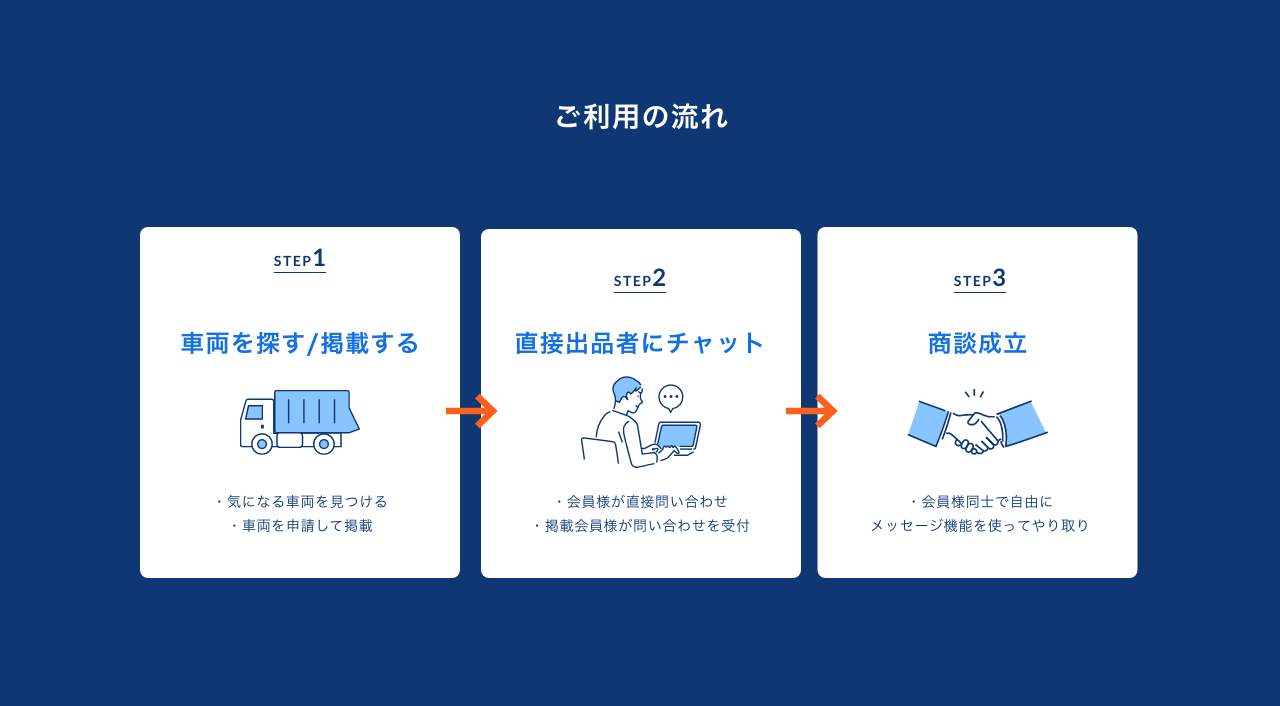 ご利用の流れ

STEP1

車両を探す/掲載する

・気になる車両を見つける
・車両を申請して掲載

STEP2

直接出品者にチャット

・会員様が直接問い合わせ
・掲載会員様が問い合わせを受付

STEP3

商談成立

・会員様同士で自由に
メッセージ機能を使ってやり取り